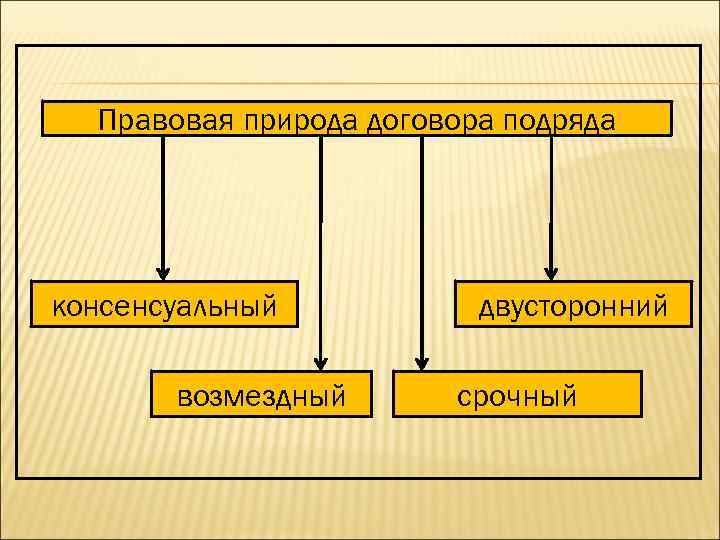 Правовая природа договора подряда

консенсуальный

двусторонний

возмездный

срочный